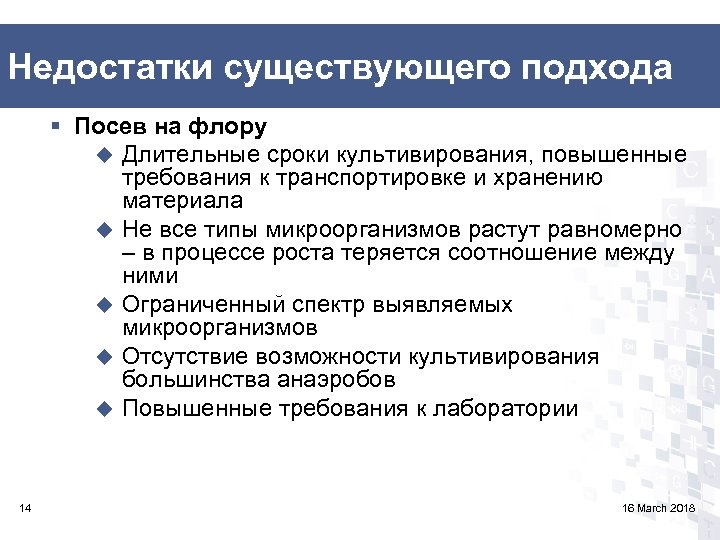 Недостатки существующего подхода

▪ Посев на флору

◆ Длительные сроки культивирования, повышенные требования к транспортировке и хранению материала

◆ Не все типы микроорганизмов растут равномерно – в процессе роста теряется соотношение между ними

◆ Ограниченный спектр выявляемых микроорганизмов

◆ Отсутствие возможности культивирования большинства анаэробов

◆ Повышенные требования к лаборатории

14

16 March 2018